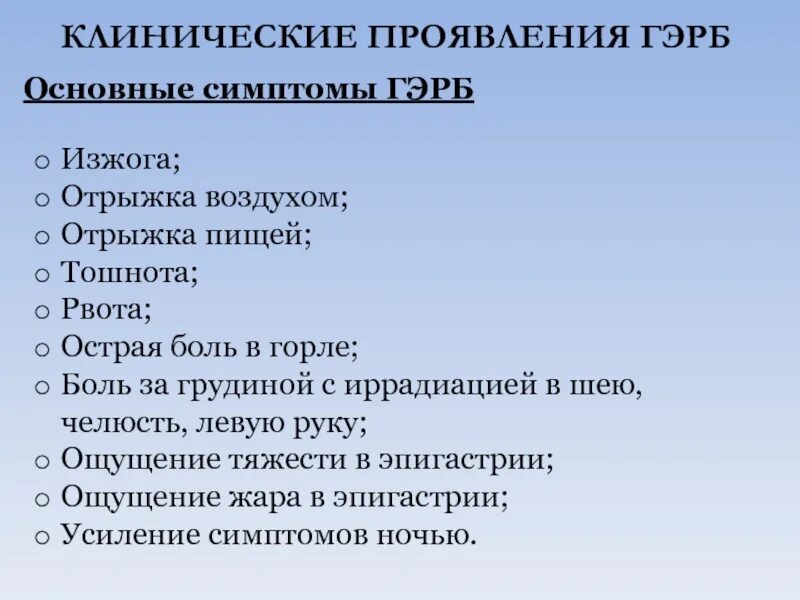 КЛИНИЧЕСКИЕ ПРОЯВЛЕНИЯ ГЭРБ

Основные симптомы ГЭРБ

o Изжога;
o Отрыжка воздухом;
o Отрыжка пищей;
o Тошнота;
o Рвота;
o Острая боль в горле;
o Боль за грудиной с иррадиацией в шею, челюсть, левую руку;
o Ощущение тяжести в эпигастрии;
o Ощущение жара в эпигастрии;
o Усиление симптомов ночью.